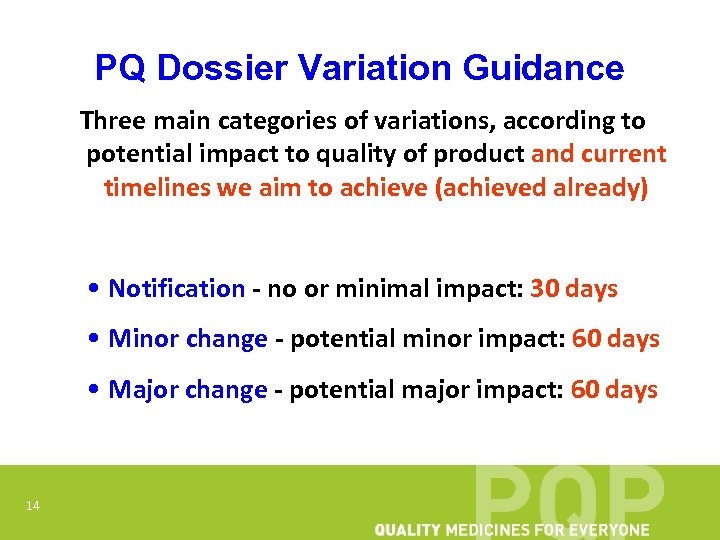 PQ Dossier Variation Guidance

Three main categories of variations, according to potential impact to quality of product and current timelines we aim to achieve (achieved already)

• Notification - no or minimal impact: 30 days
• Minor change - potential minor impact: 60 days
• Major change - potential major impact: 60 days

14

PQP
QUALITY MEDICINES FOR EVERYONE